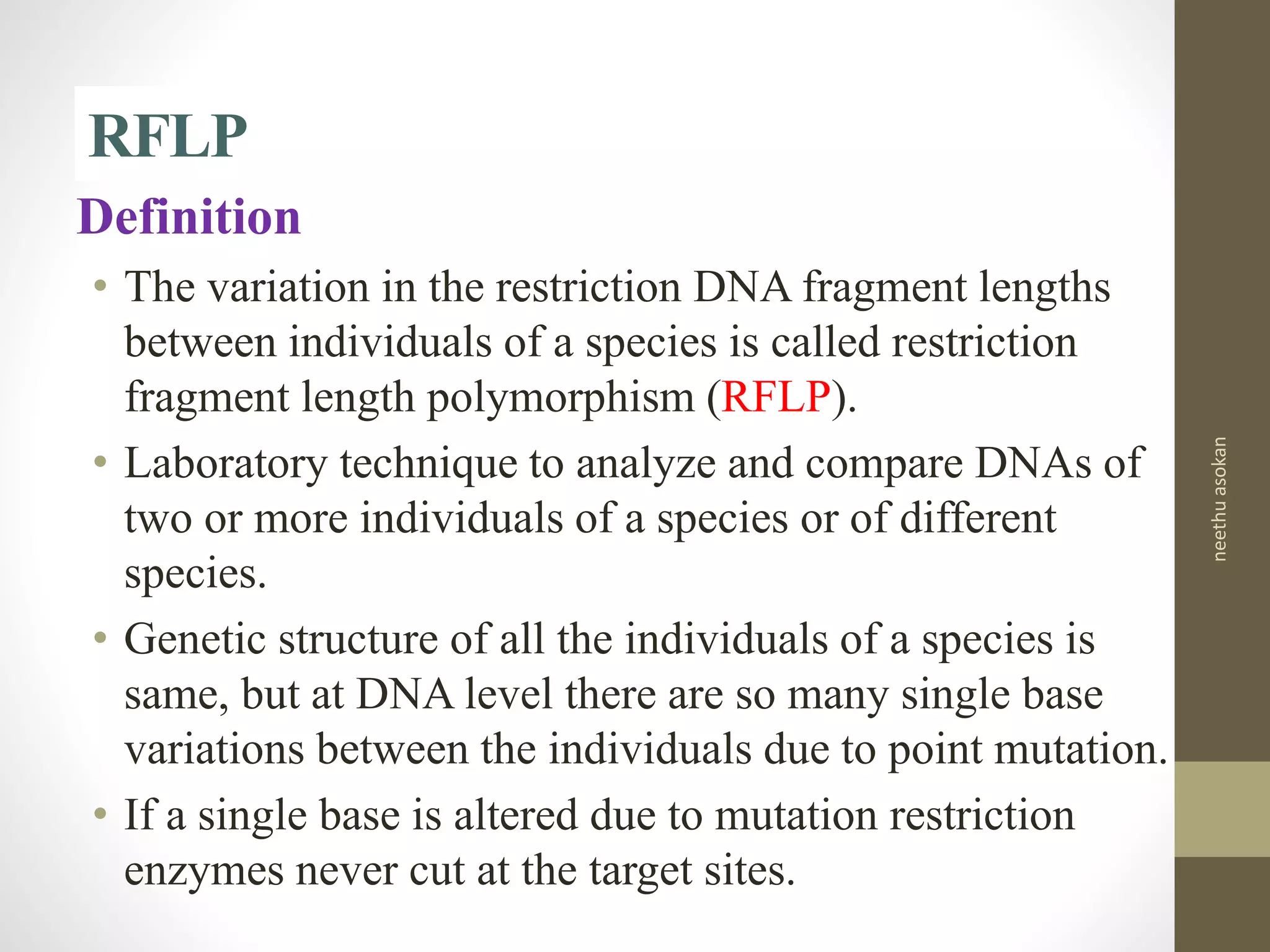 RFLP

Definition

• The variation in the restriction DNA fragment lengths between individuals of a species is called restriction fragment length polymorphism (RFLP).

• Laboratory technique to analyze and compare DNAs of two or more individuals of a species or of different species.

• Genetic structure of all the individuals of a species is same, but at DNA level there are so many single base variations between the individuals due to point mutation.

• If a single base is altered due to mutation restriction enzymes never cut at the target sites.

neethu asokan